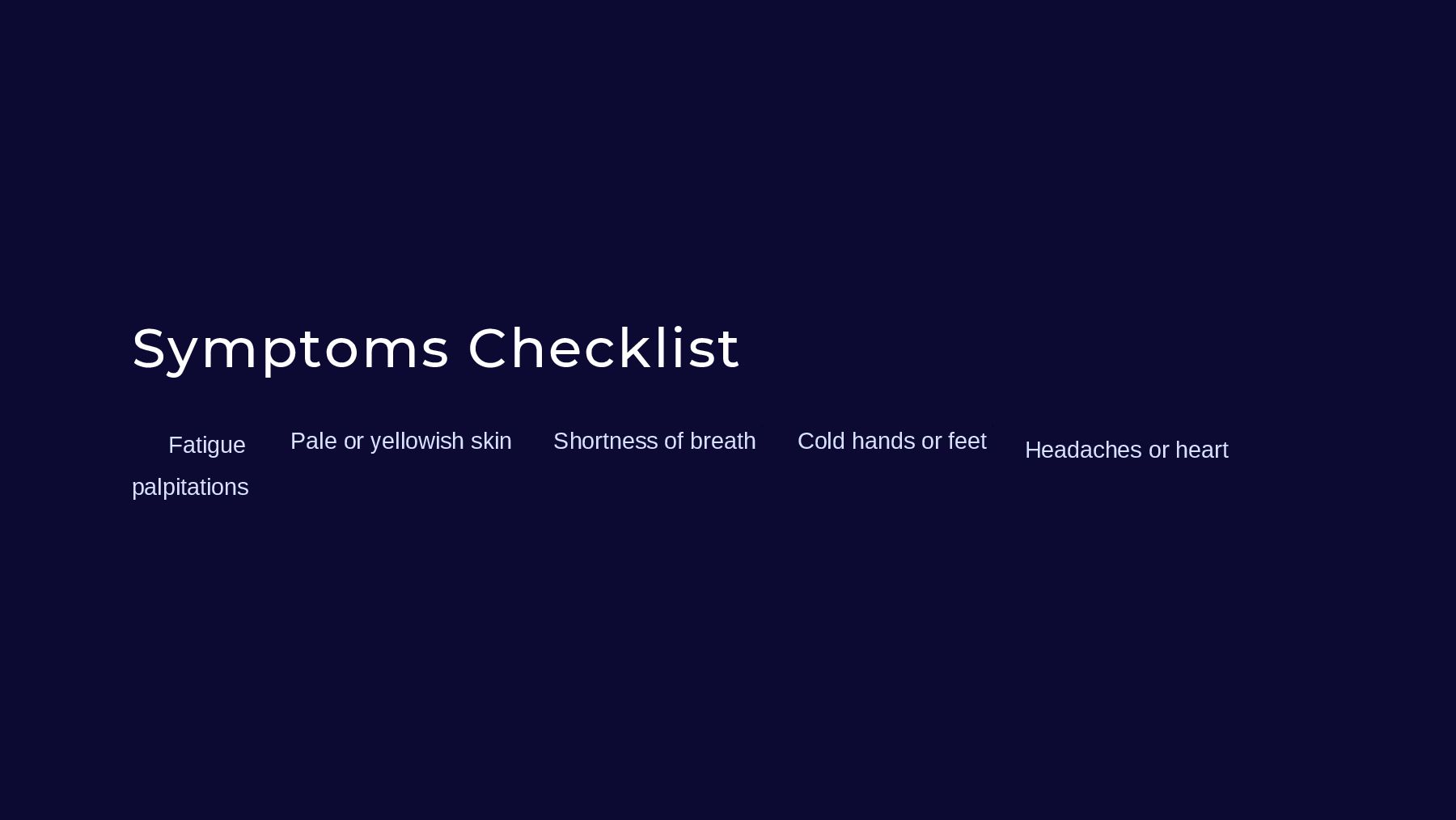 Symptoms Checklist

Fatigue Pale or yellowish skin Shortness of breath Cold hands or feet Headaches or heart palpitations